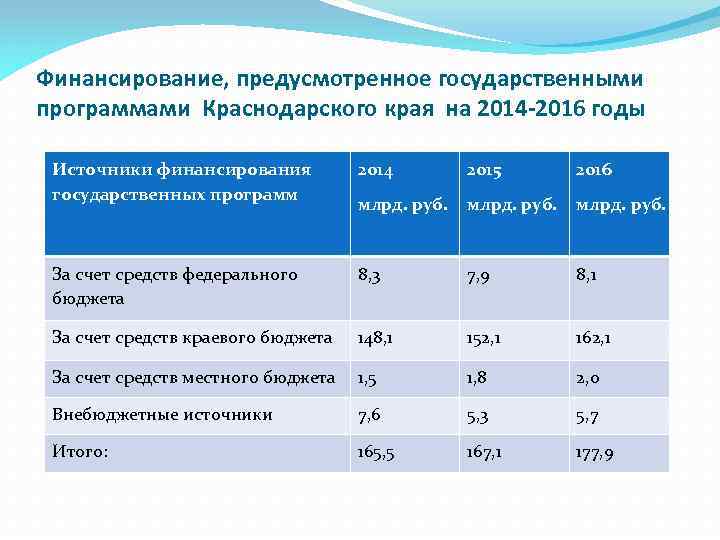 Финансирование, предусмотренное государственными программами Краснодарского края на 2014-2016 годы

| Источники финансирования государственных программ | 2014 млрд. руб. | 2015 млрд. руб. | 2016 млрд. руб. |
|---|---|---|---|
| За счет средств федерального бюджета | 8,3 | 7,9 | 8,1 |
| За счет средств краевого бюджета | 148,1 | 152,1 | 162,1 |
| За счет средств местного бюджета | 1,5 | 1,8 | 2,0 |
| Внебюджетные источники | 7,6 | 5,3 | 5,7 |
| Итого: | 165,5 | 167,1 | 177,9 |